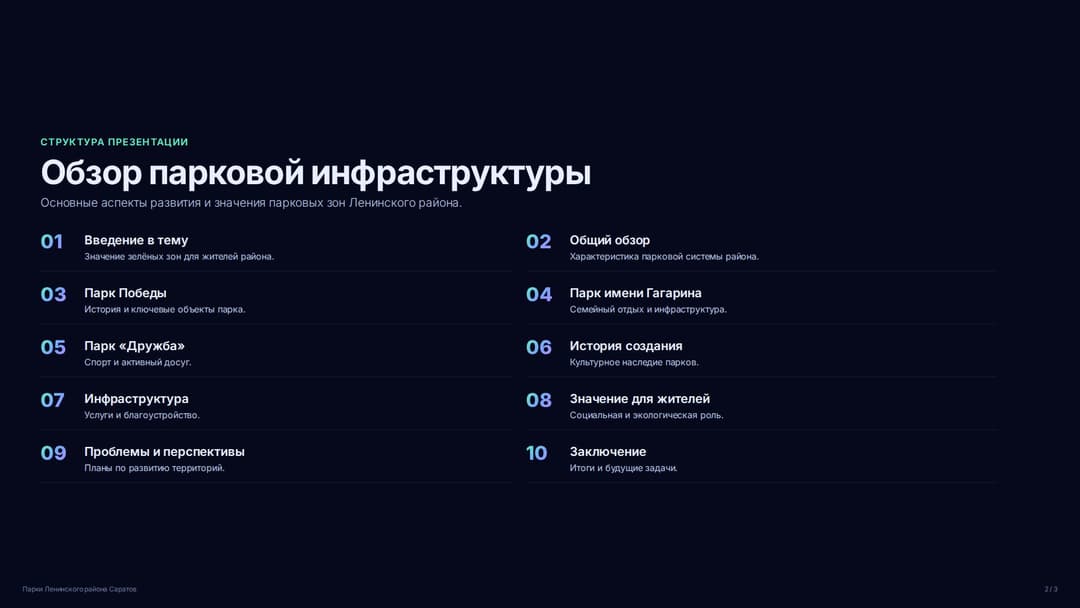 СТРУКТУРА ПРЕЗЕНТАЦИИ

Обзор парковой инфраструктуры

Основные аспекты развития и значения парковых зон Ленинского района.

01 Введение в тему
Значение зелёных зон для жителей района.

02 Общий обзор
Характеристика парковой системы района.

03 Парк Победы
История и ключевые объекты парка.

04 Парк имени Гагарина
Семейный отдых и инфраструктура.

05 Парк «Дружба»
Спорт и активный досуг.

06 История создания
Культурное наследие парков.

07 Инфраструктура
Услуги и благоустройство.

08 Значение для жителей
Социальная и экологическая роль.

09 Проблемы и перспективы
Планы по развитию территорий.

10 Заключение
Итоги и будущие задачи.

Парки Ленинского района Саратов

2 / 3